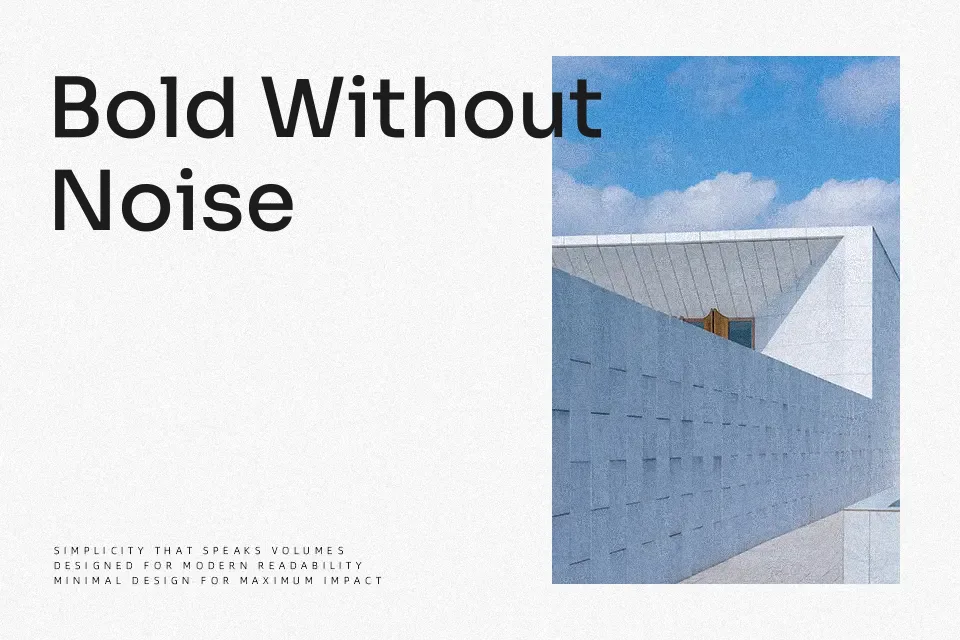 Bold Without Noise

SIMPLICITY THAT SPEAKS VOLUMES
DESIGNED FOR MODERN READABILITY
MINIMAL DESIGN FOR MAXIMUM IMPACT